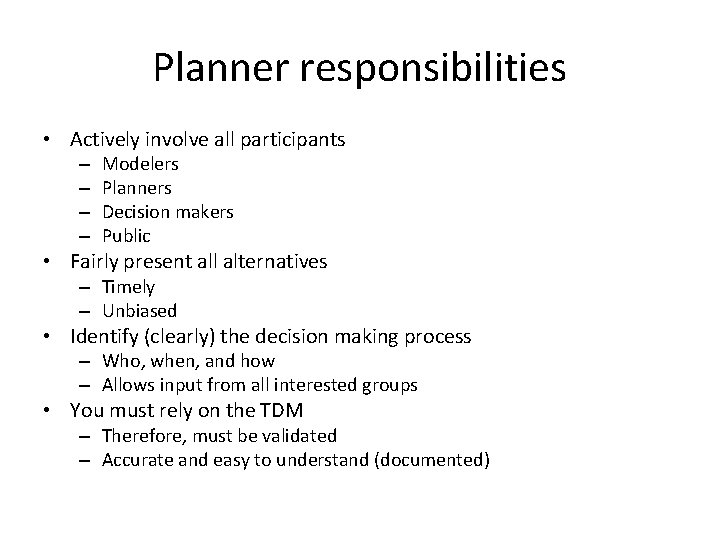 Planner responsibilities

• Actively involve all participants
– Modelers
– Planners
– Decision makers
– Public
• Fairly present all alternatives
– Timely
– Unbiased
• Identify (clearly) the decision making process
– Who, when, and how
– Allows input from all interested groups
• You must rely on the TDM
– Therefore, must be validated
– Accurate and easy to understand (documented)